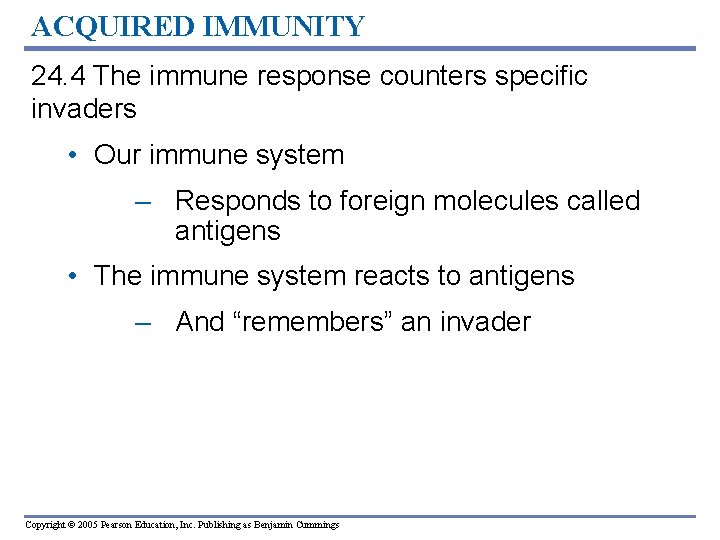 ACQUIRED IMMUNITY

24.4 The immune response counters specific invaders

• Our immune system

– Responds to foreign molecules called antigens

• The immune system reacts to antigens

– And “remembers” an invader

Copyright © 2005 Pearson Education, Inc. Publishing as Benjamin Cummings